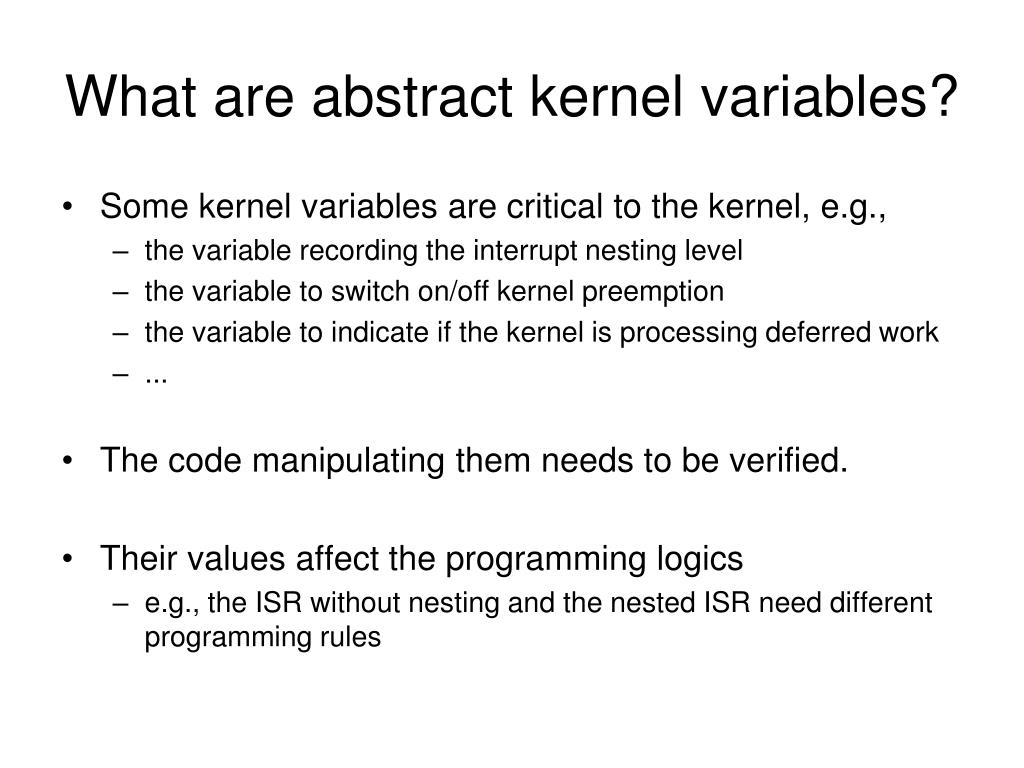 What are abstract kernel variables?

• Some kernel variables are critical to the kernel, e.g.,
– the variable recording the interrupt nesting level
– the variable to switch on/off kernel preemption
– the variable to indicate if the kernel is processing deferred work
– ...

• The code manipulating them needs to be verified.

• Their values affect the programming logics
– e.g., the ISR without nesting and the nested ISR need different programming rules